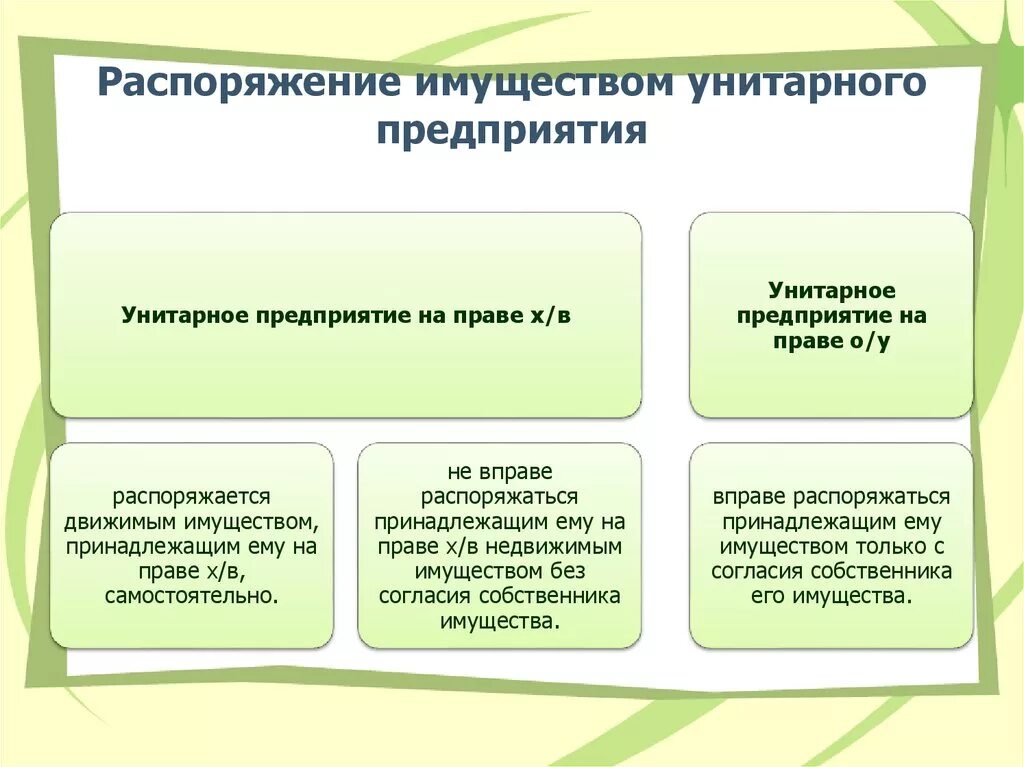 Распоряжение имуществом унитарного предприятия

Унитарное предприятие на праве х/в

Унитарное предприятие на праве о/у

распоряжается движимым имуществом, принадлежащим ему на праве х/в, самостоятельно.

не вправе распоряжаться принадлежащим ему на праве х/в недвижимым имуществом без согласия собственника имущества.

вправе распоряжаться принадлежащим ему имуществом только с согласия собственника его имущества.